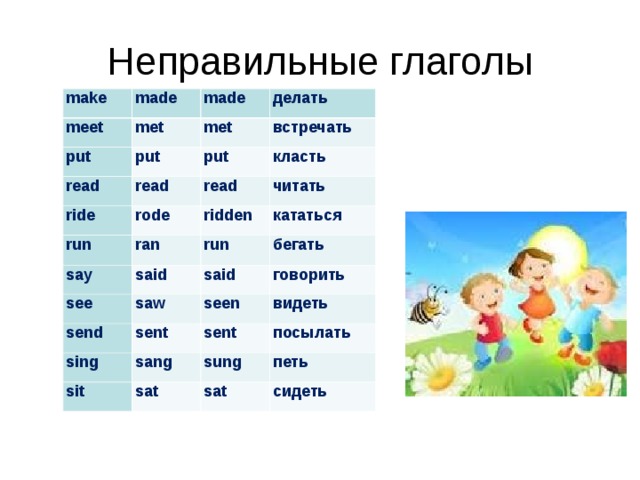 Неправильные глаголы

| make | made | made | делать |
|---|---|---|---|
| meet | met | met | встречать |
| put | put | put | класть |
| read | read | read | читать |
| ride | rode | ridden | кататься |
| run | ran | run | бегать |
| say | said | said | говорить |
| see | saw | seen | видеть |
| send | sent | sent | посылать |
| sing | sang | sung | петь |
| sit | sat | sat | сидеть |